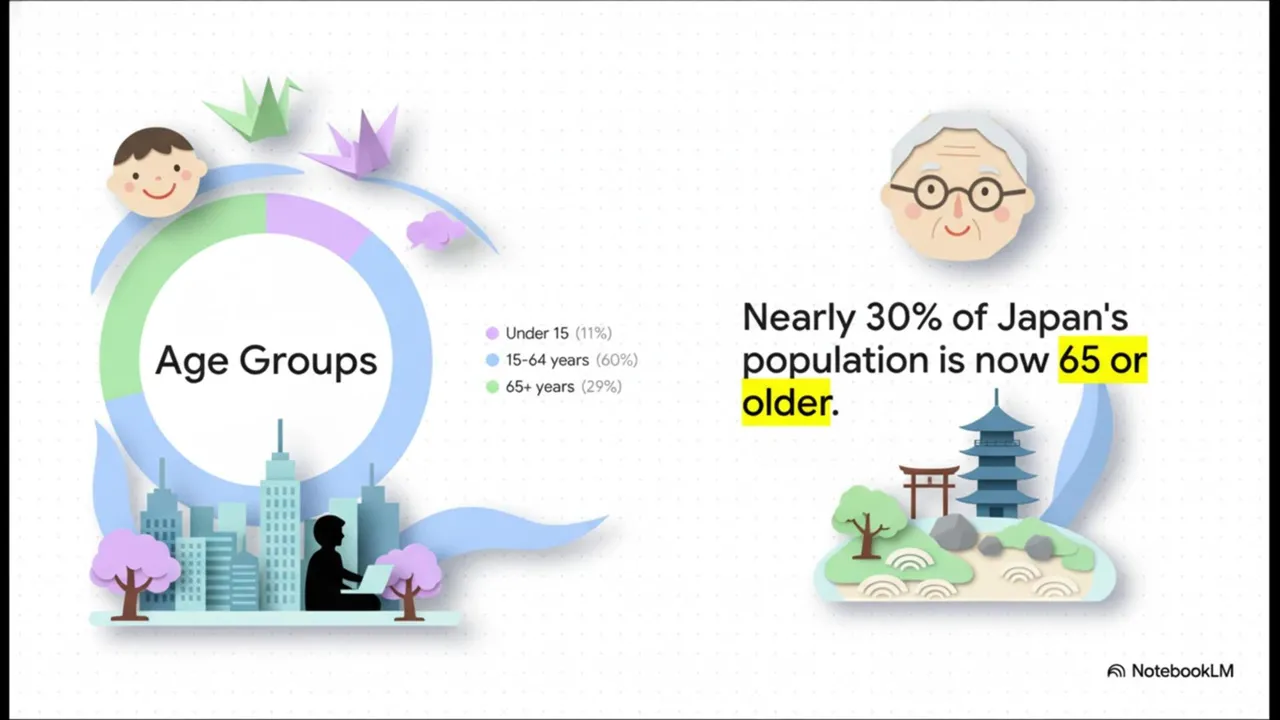 Age Groups

Under 15 (11%)
15-64 years (60%)
65+ years (29%)

Nearly 30% of Japan's population is now 65 or older.

NotebookLM